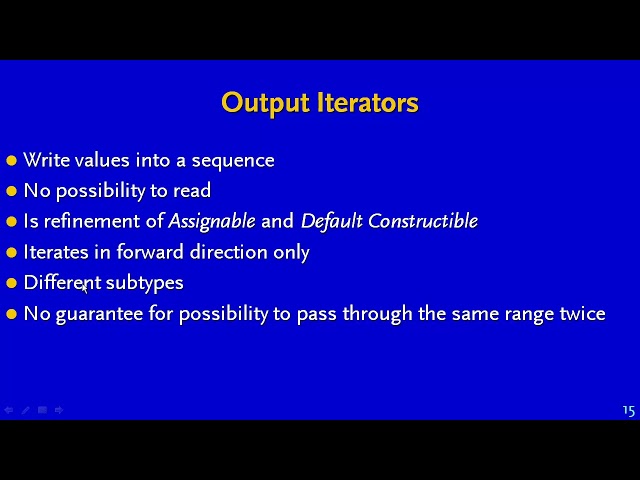 Output Iterators

• Write values into a sequence
• No possibility to read
• Is refinement of Assignable and Default Constructible
• Iterates in forward direction only
• Different subtypes
• No guarantee for possibility to pass through the same range twice

15